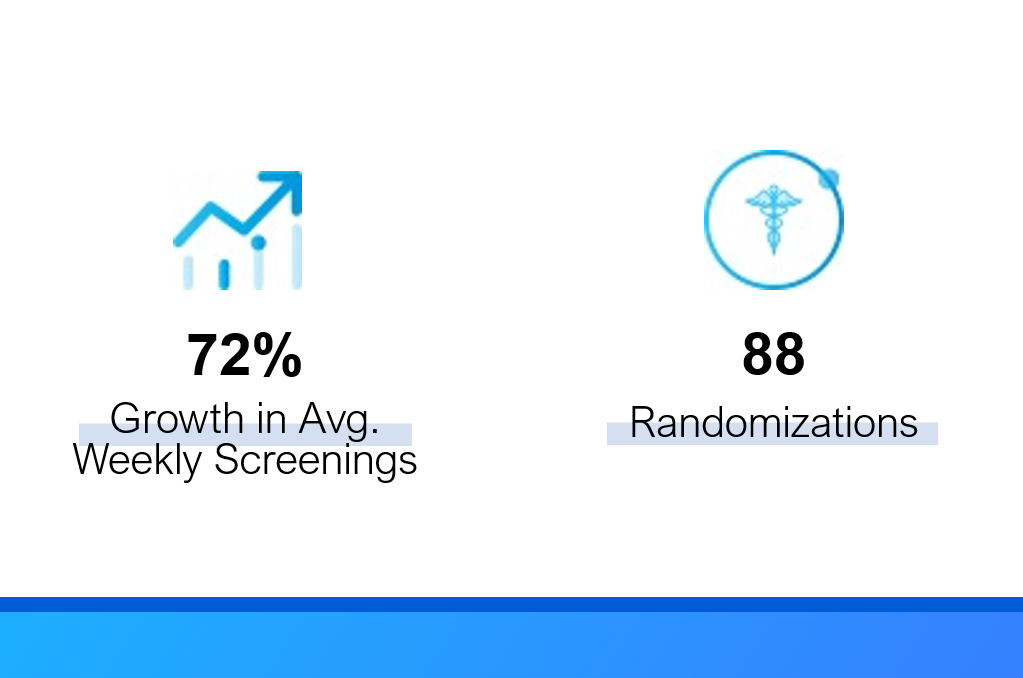 72%
Growth in Avg. Weekly Screenings

88
Randomizations